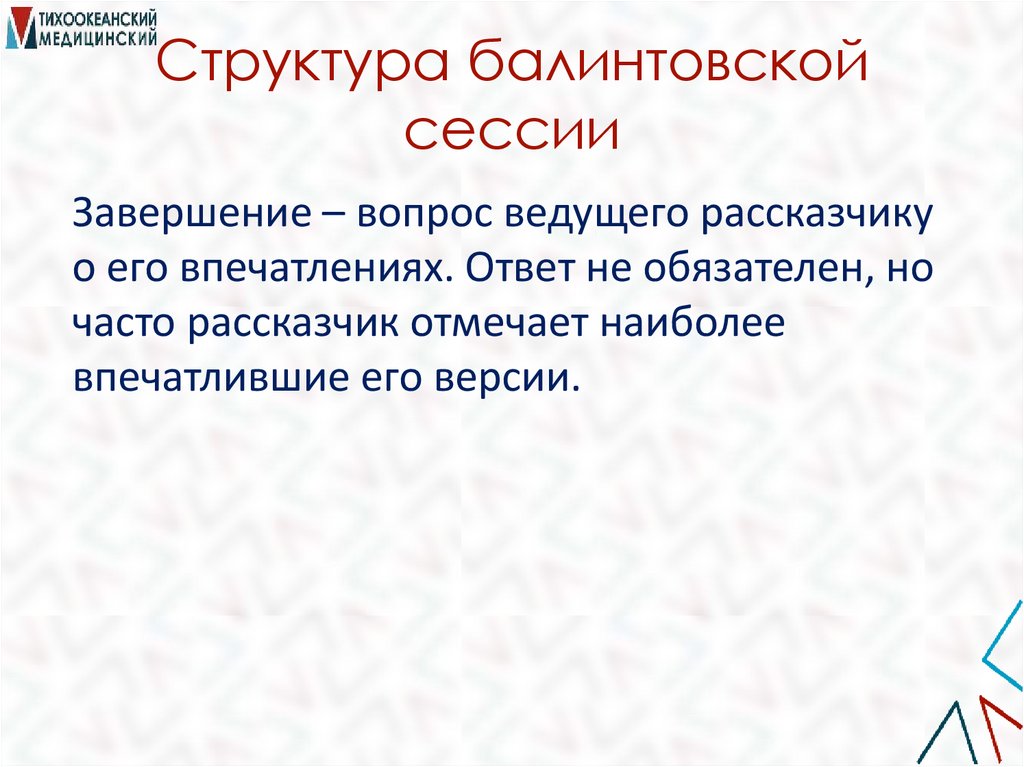 ТИХООКЕАНСКИЙ МЕДИЦИНСКИЙ

Структура балинтовской сессии

Завершение – вопрос ведущего рассказчику о его впечатлениях. Ответ не обязателен, но часто рассказчик отмечает наиболее впечатлившие его версии.